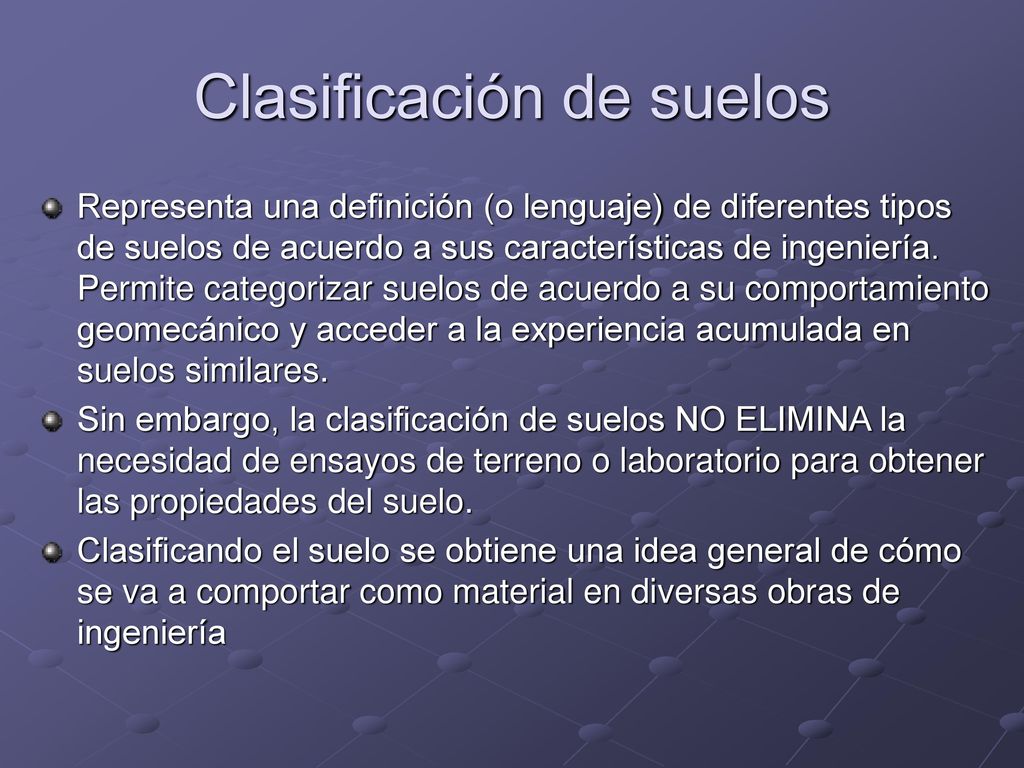 Clasificación de suelos

Representa una definición (o lenguaje) de diferentes tipos de suelos de acuerdo a sus características de ingeniería. Permite categorizar suelos de acuerdo a su comportamiento geomecánico y acceder a la experiencia acumulada en suelos similares.

Sin embargo, la clasificación de suelos NO ELIMINA la necesidad de ensayos de terreno o laboratorio para obtener las propiedades del suelo.

Clasificando el suelo se obtiene una idea general de cómo se va a comportar como material en diversas obras de ingeniería